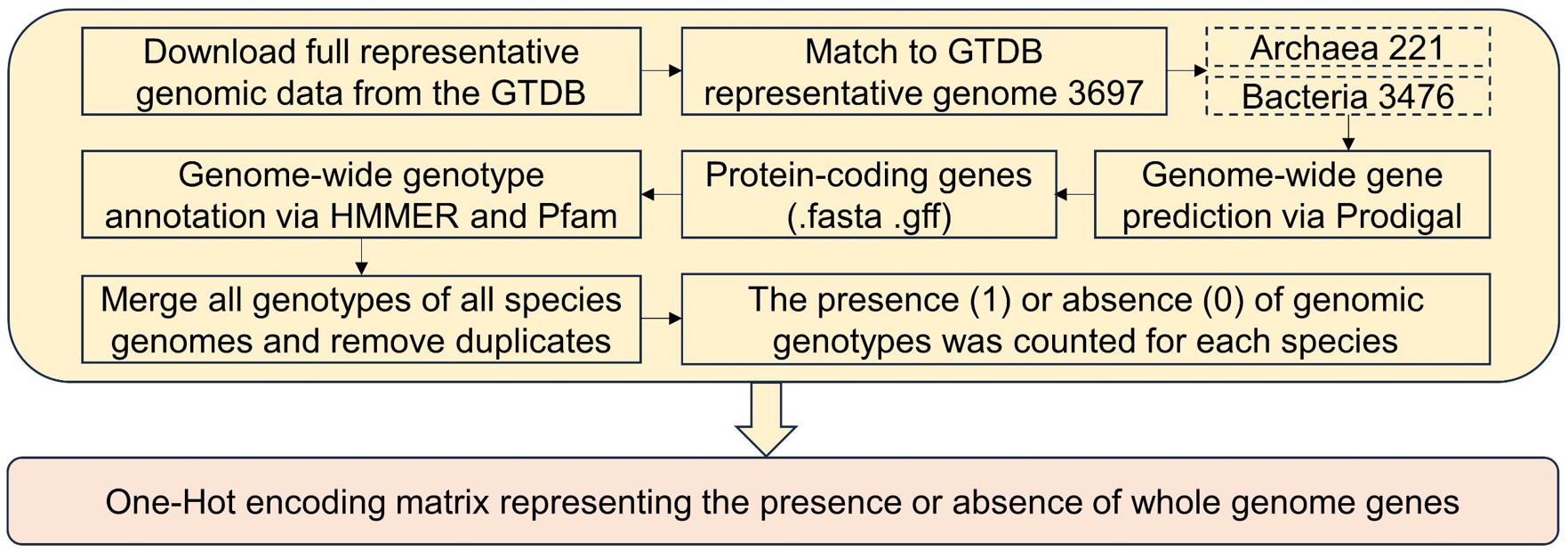 Download full representative genomic data from the GTDB

Match to GTDB representative genome 3697

Archaea 221

Bacteria 3476

Genome-wide gene prediction via Prodigal

Protein-coding genes (.fasta .gff)

Genome-wide genotype annotation via HMMER and Pfam

Merge all genotypes of all species genomes and remove duplicates

The presence (1) or absence (0) of genomic genotypes was counted for each species

One-Hot encoding matrix representing the presence or absence of whole genome genes